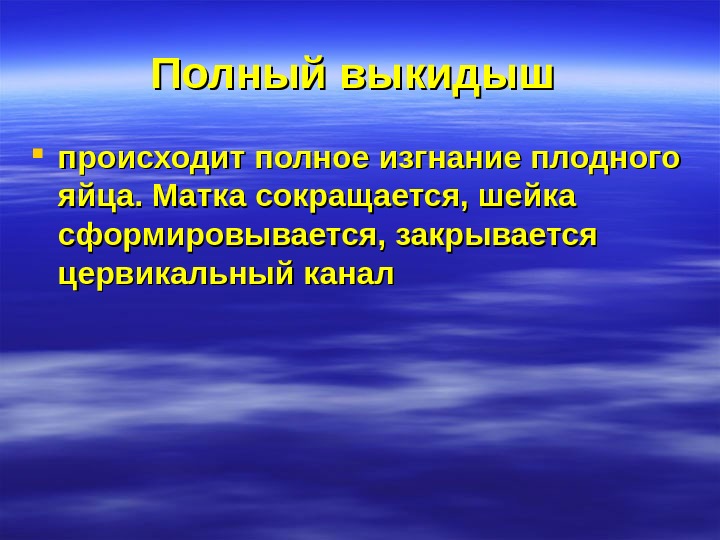 Полный выкидыш

происходит полное изгнание плодного яйца. Матка сокращается, шейка сформировывается, закрывается цервикальный канал